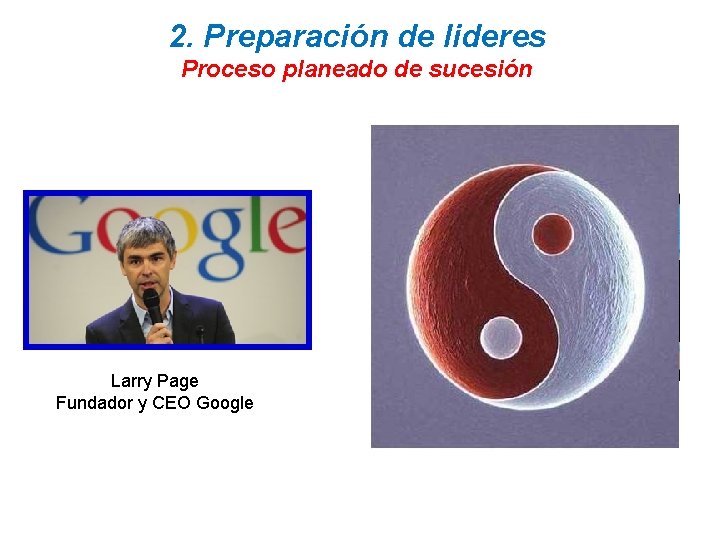 2. Preparación de lideres
Proceso planeado de sucesión

Google

Larry Page
Fundador y CEO Google